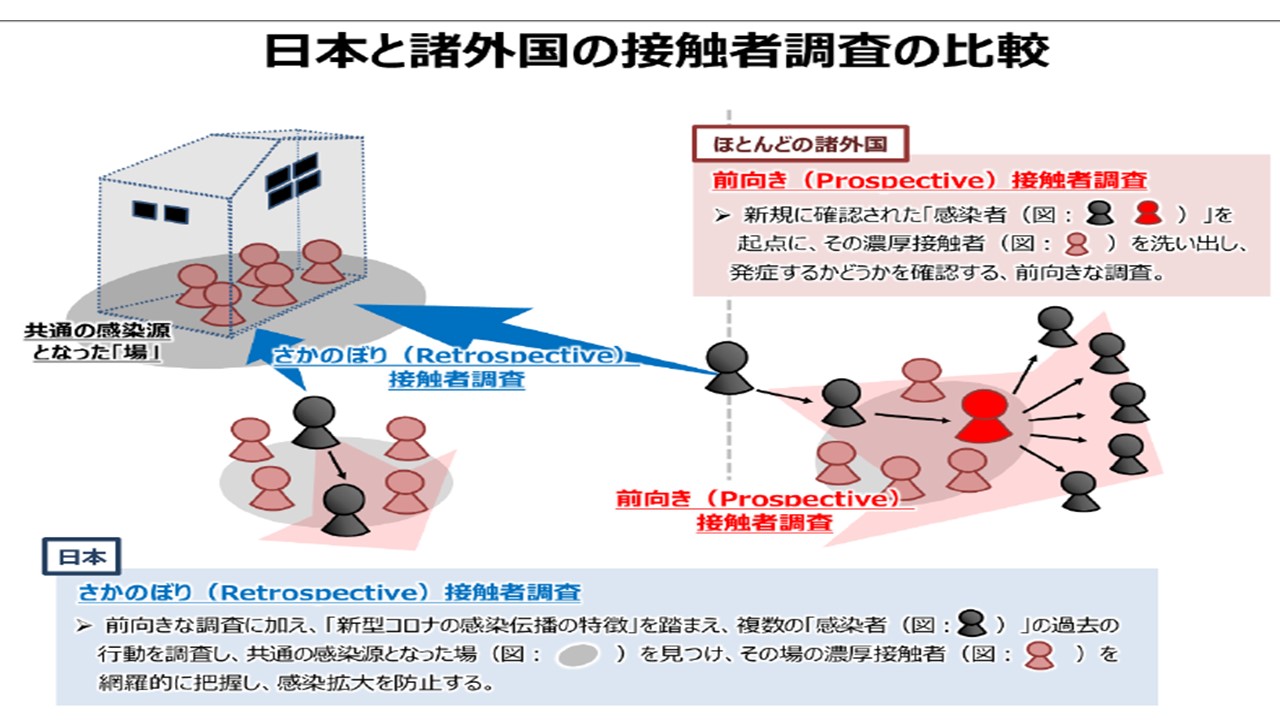 日本と諸外国の接触者調査の比較

ほとんどの諸外国

前向き（Prospective）接触者調査

➢ 新規に確認された「感染者（図：　）」を起点に、その濃厚接触者（図：　）を洗い出し、発症するかどうかを確認する、前向きな調査。

共通の感染源となった「場」

さかのぼり（Retrospective）接触者調査

前向き（Prospective）接触者調査

日本

さかのぼり（Retrospective）接触者調査

➢ 前向きな調査に加え、「新型コロナの感染伝播の特徴」を踏まえ、複数の「感染者（図：　）」の過去の行動を調査し、共通の感染源となった場（図：　）を見つけ、その場の濃厚接触者（図：　）を網羅的に把握し、感染拡大を防止する。